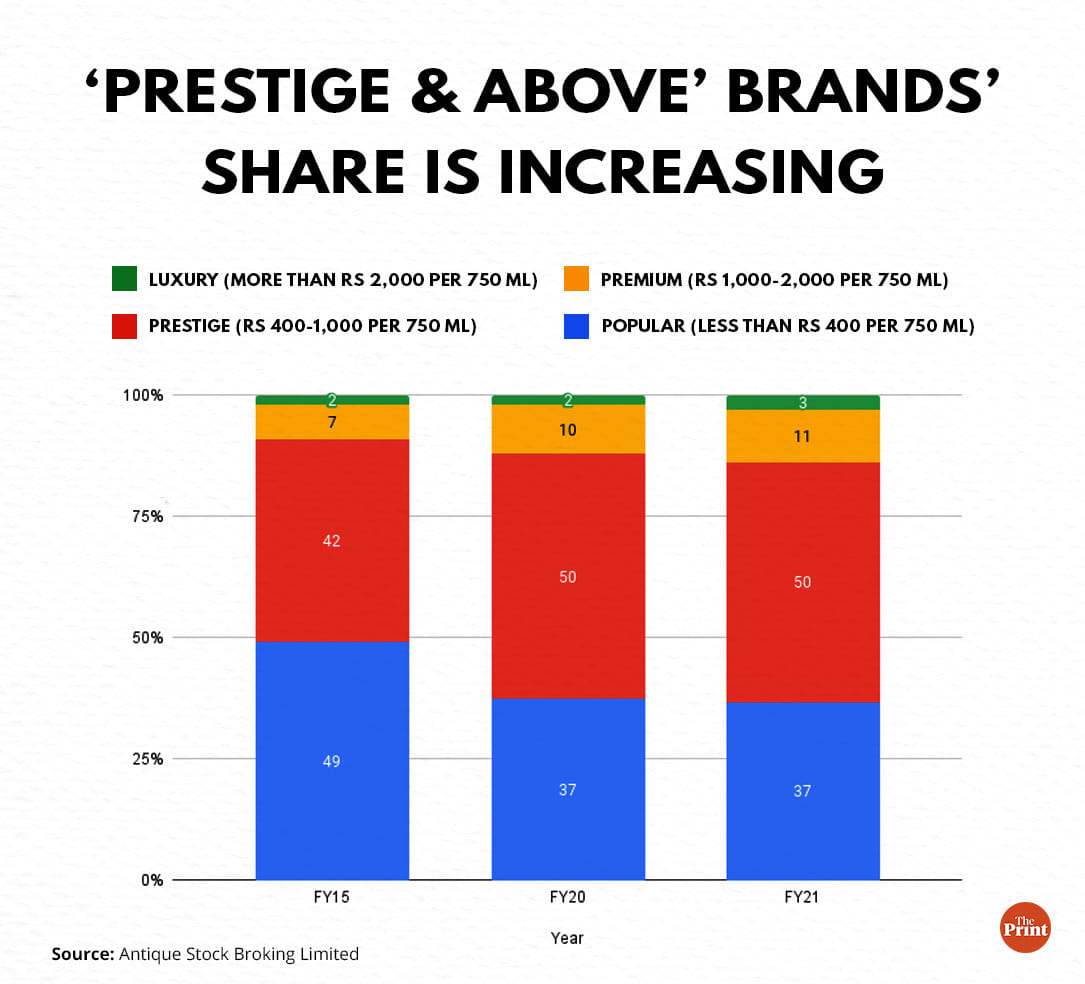 ‘PRESTIGE & ABOVE’ BRANDS’ SHARE IS INCREASING

LUXURY (MORE THAN RS 2,000 PER 750 ML)
PREMIUM (RS 1,000-2,000 PER 750 ML)
PRESTIGE (RS 400-1,000 PER 750 ML)
POPULAR (LESS THAN RS 400 PER 750 ML)

100%
75%
50%
25%
0%

2
7
42
49

2
10
50
37

3
11
50
37

FY15
FY20
FY21

Year

Source: Antique Stock Broking Limited

The Print